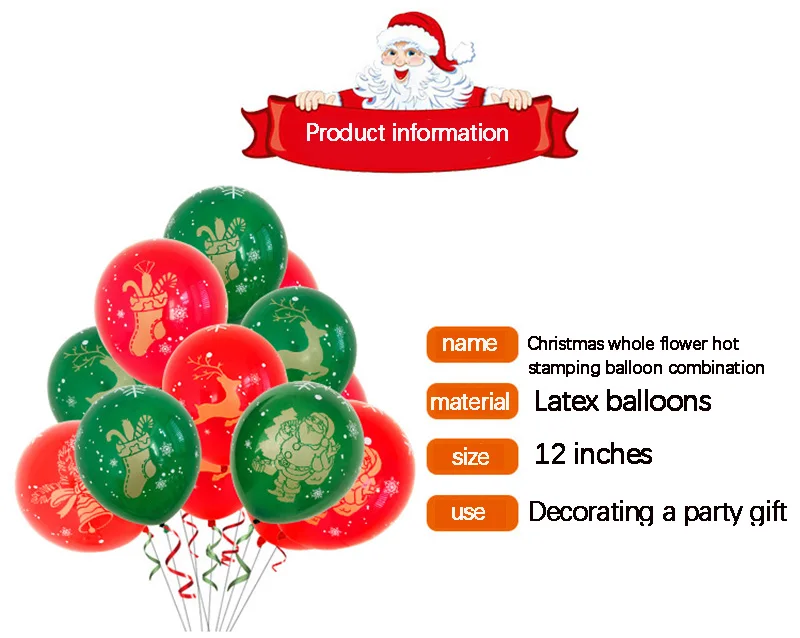 Product information

name Christmas whole flower hot stamping balloon combination

material Latex balloons

size 12 inches

use Decorating a party gift